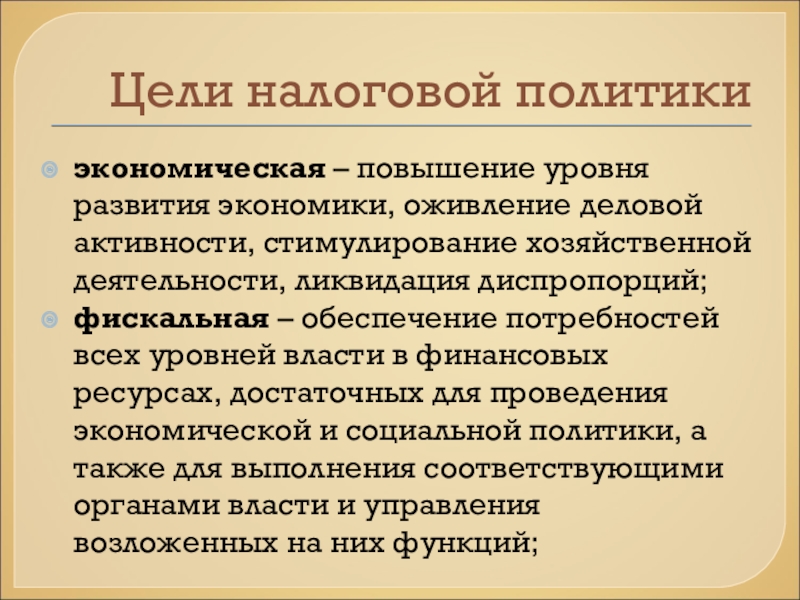 Цели налоговой политики

экономическая – повышение уровня развития экономики, оживление деловой активности, стимулирование хозяйственной деятельности, ликвидация диспропорций;

фискальная – обеспечение потребностей всех уровней власти в финансовых ресурсах, достаточных для проведения экономической и социальной политики, а также для выполнения соответствующими органами власти и управления возложенных на них функций;